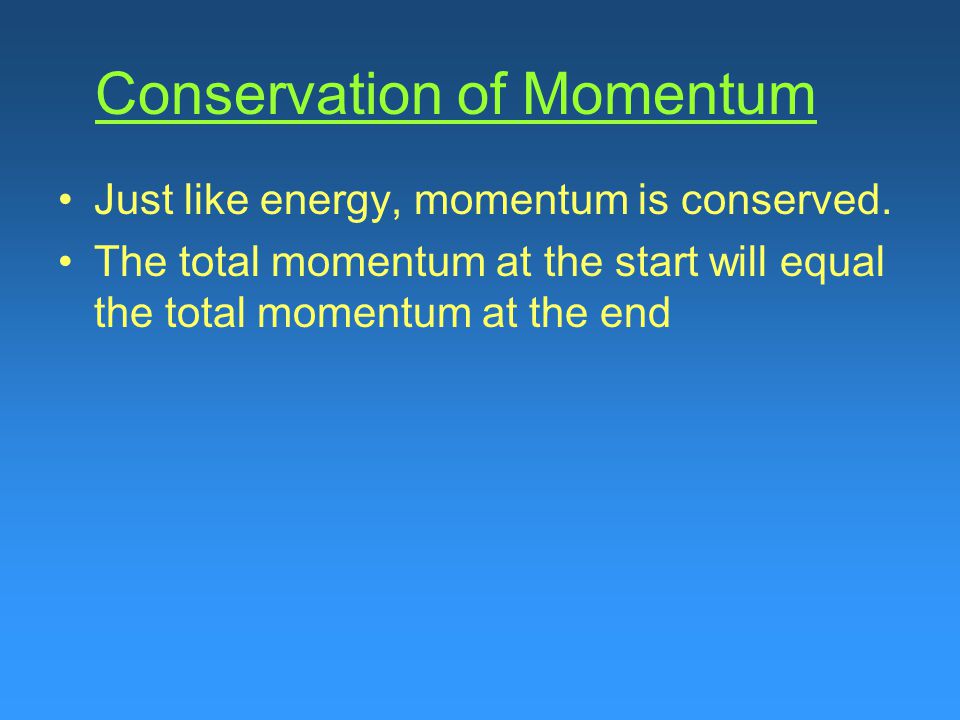 Conservation of Momentum

• Just like energy, momentum is conserved.
• The total momentum at the start will equal the total momentum at the end